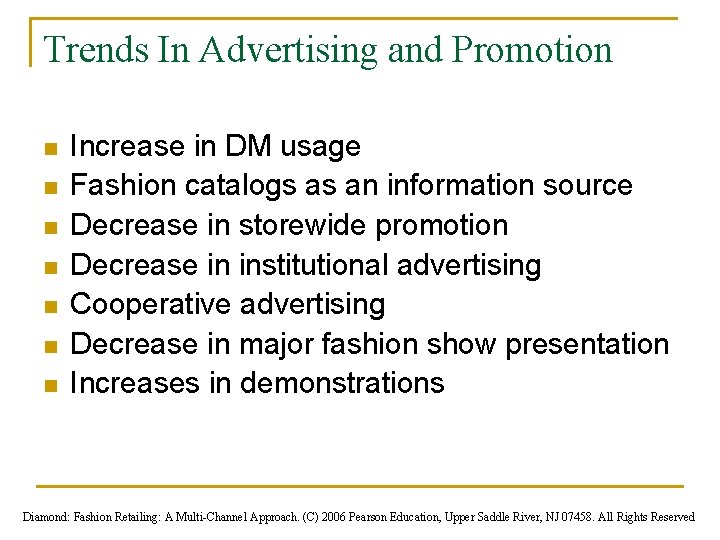 Trends In Advertising and Promotion

- Increase in DM usage
- Fashion catalogs as an information source
- Decrease in storewide promotion
- Decrease in institutional advertising
- Cooperative advertising
- Decrease in major fashion show presentation
- Increases in demonstrations

Diamond: Fashion Retailing: A Multi-Channel Approach. (C) 2006 Pearson Education, Upper Saddle River, NJ 07458. All Rights Reserved